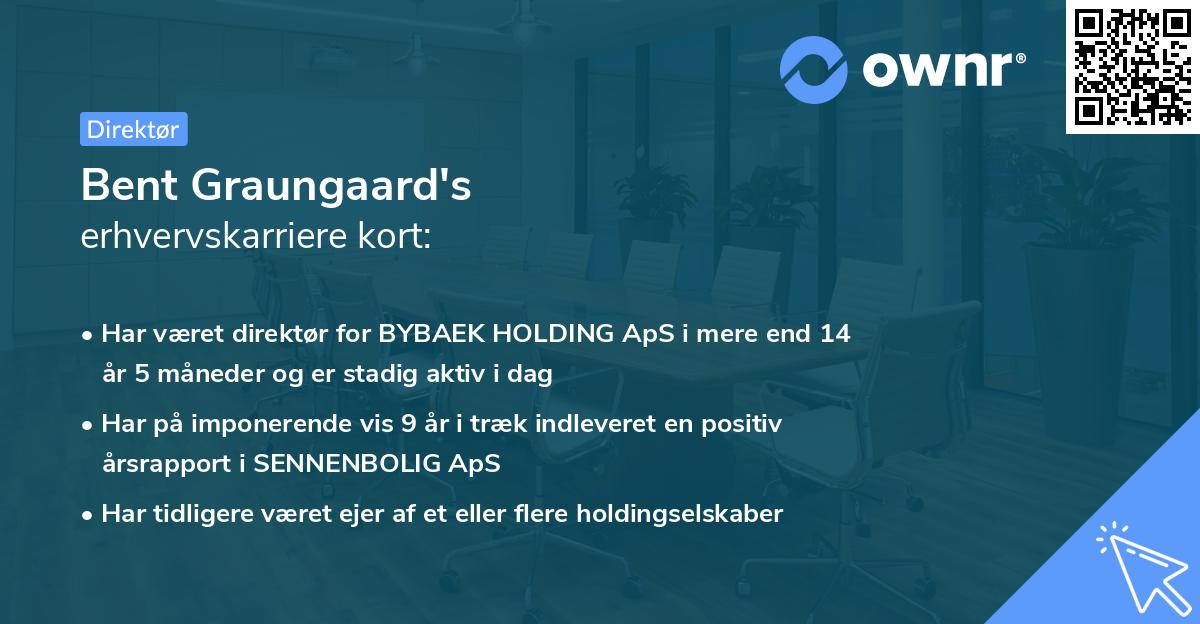 ownr®

Direktør

Bent Graungaard's
erhvervskarriere kort:

• Har været direktør for BYBAEK HOLDING ApS i mere end 14 år 5 måneder og er stadig aktiv i dag
• Har på imponerende vis 9 år i træk indleveret en positiv årsrapport i SENNENBOLIG ApS
• Har tidligere været ejer af et eller flere holdingselskaber